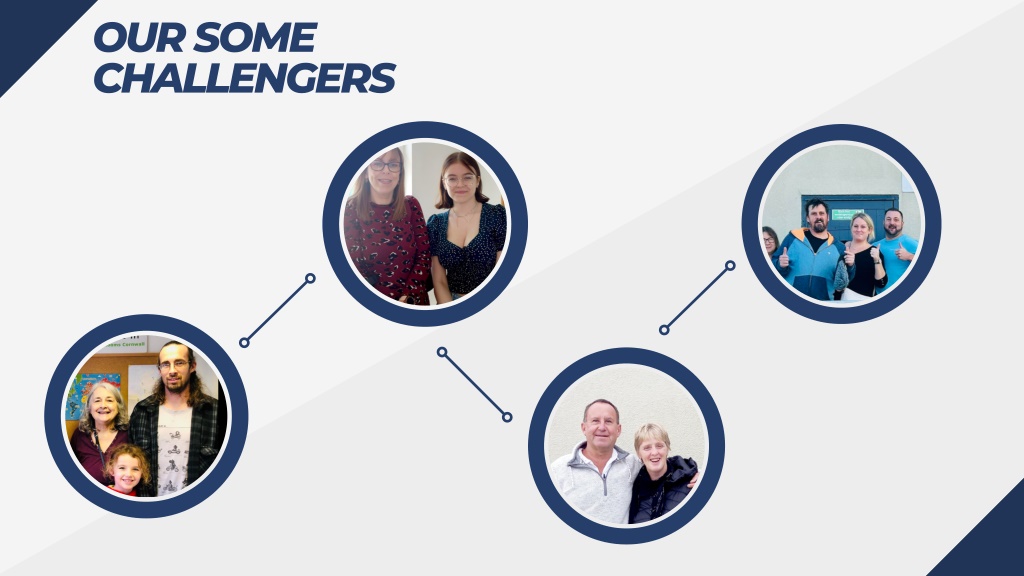 OUR SOME CHALLENGERS